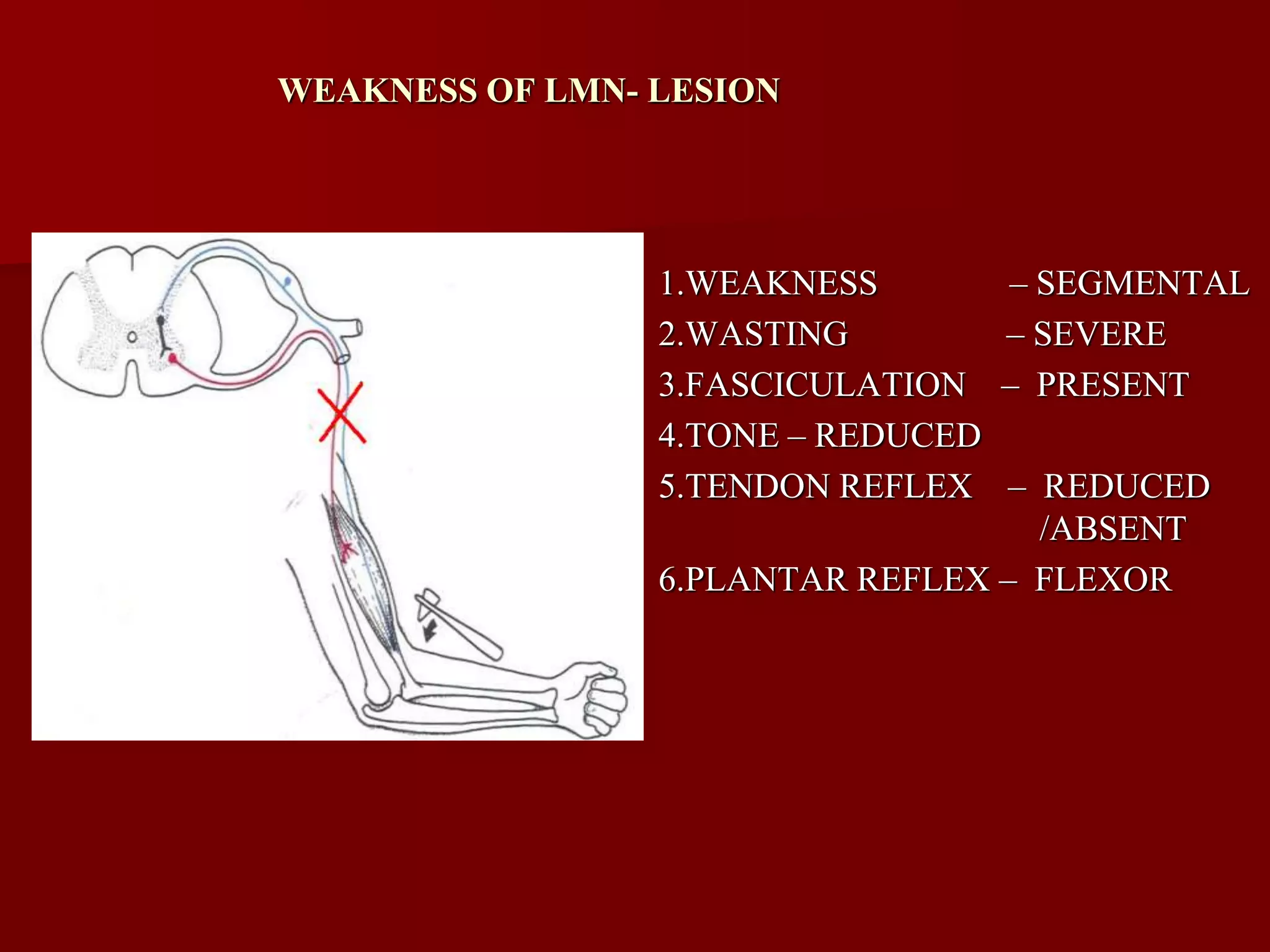 WEAKNESS OF LMN- LESION

1.WEAKNESS – SEGMENTAL
2.WASTING – SEVERE
3.FASCICULATION – PRESENT
4.TONE – REDUCED
5.TENDON REFLEX – REDUCED /ABSENT
6.PLANTAR REFLEX – FLEXOR